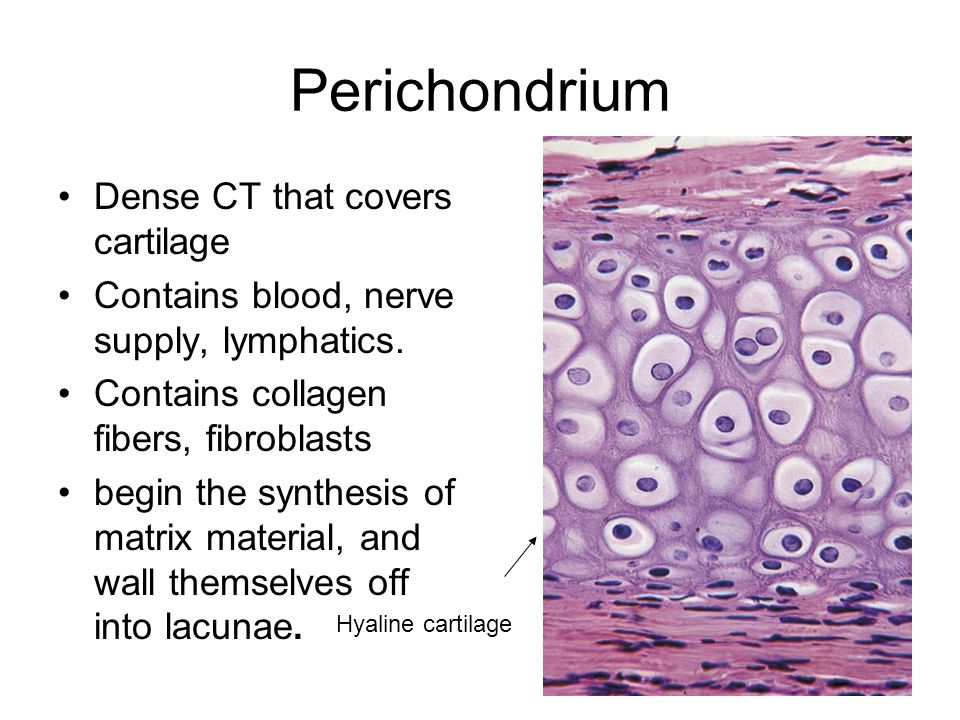 Perichondrium

• Dense CT that covers cartilage
• Contains blood, nerve supply, lymphatics.
• Contains collagen fibers, fibroblasts
• begin the synthesis of matrix material, and wall themselves off into lacunae.

Hyaline cartilage